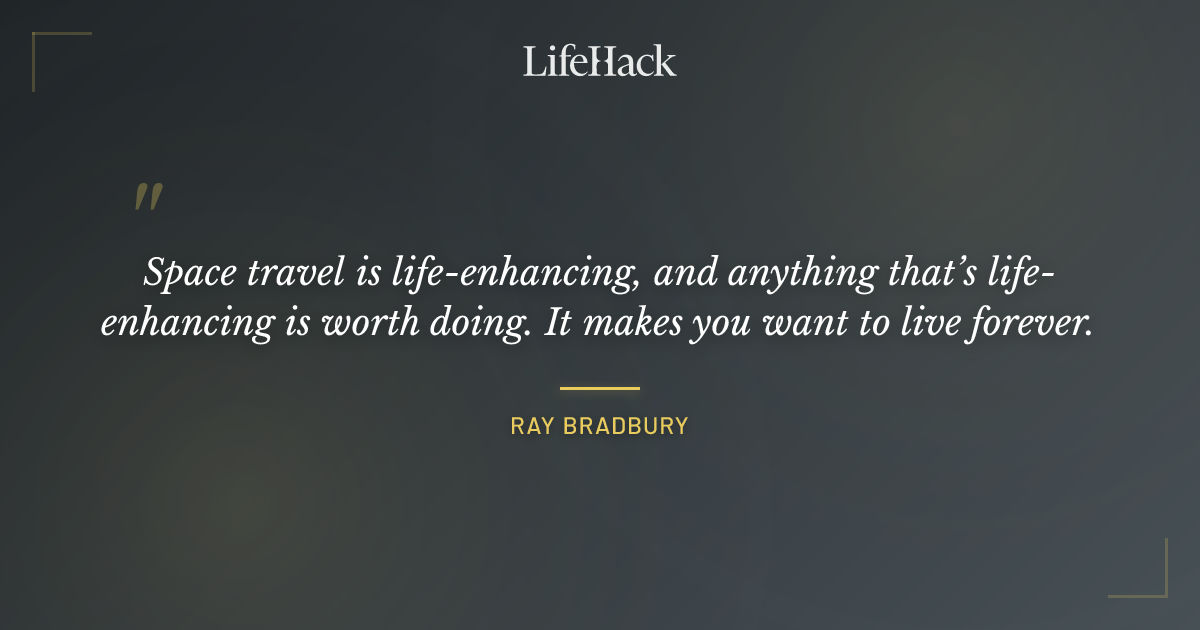 LifeHack

"

Space travel is life-enhancing, and anything that's life-enhancing is worth doing. It makes you want to live forever.

RAY BRADBURY